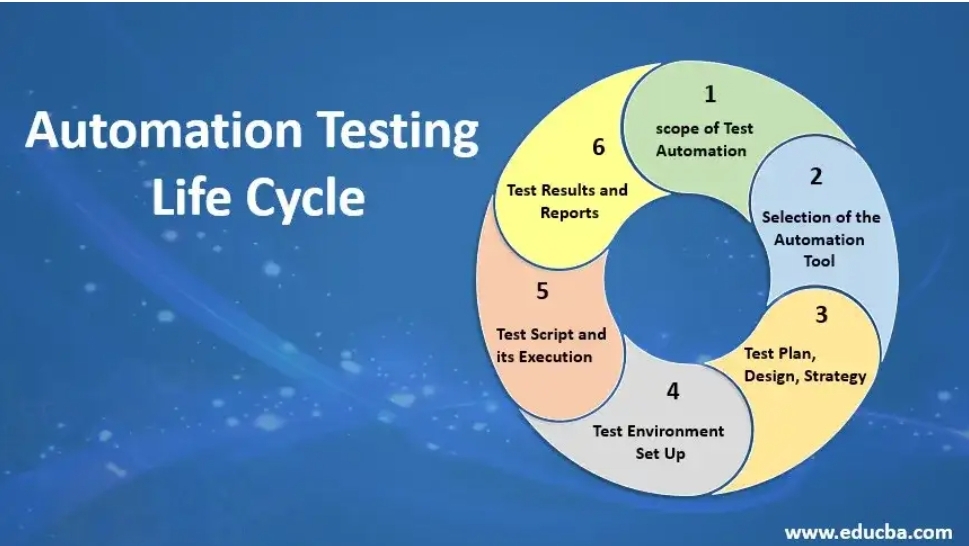 Automation Testing Life Cycle

1
scope of Test Automation

2
Selection of the Automation Tool

3
Test Plan, Design, Strategy

4
Test Environment Set Up

5
Test Script and its Execution

6
Test Results and Reports

www.educba.com